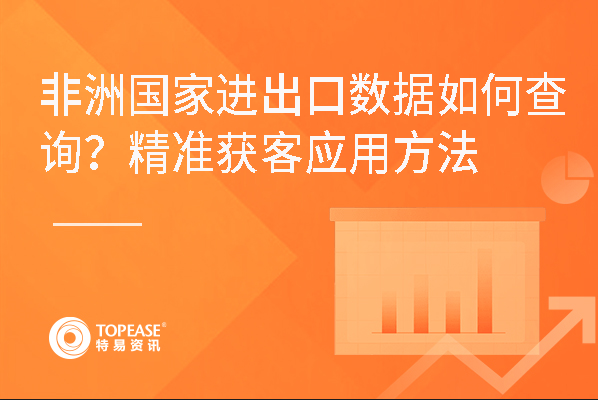 非洲国家进出口数据如何查询？精准获客应用方法

TOPEASE®
特易资讯